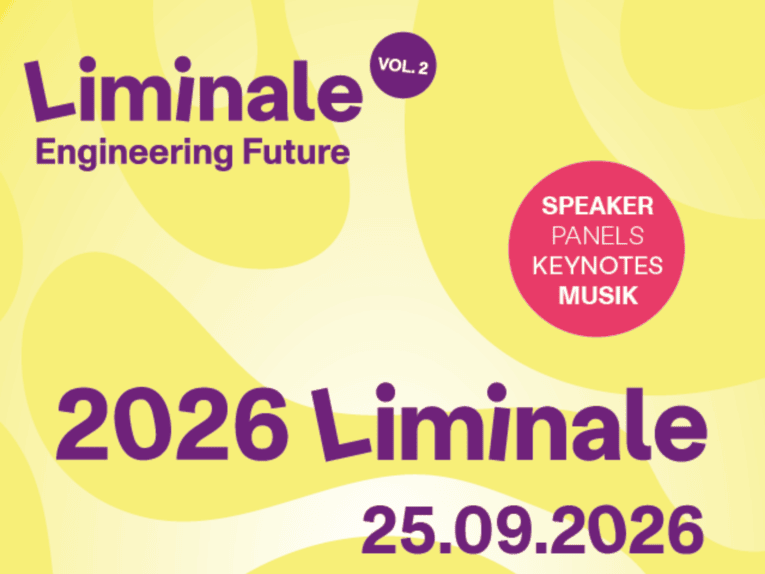 Liminale
VOL. 2
Engineering Future

SPEAKER
PANELS
KEYNOTES
MUSIK

2026 Liminale

25.09.2026